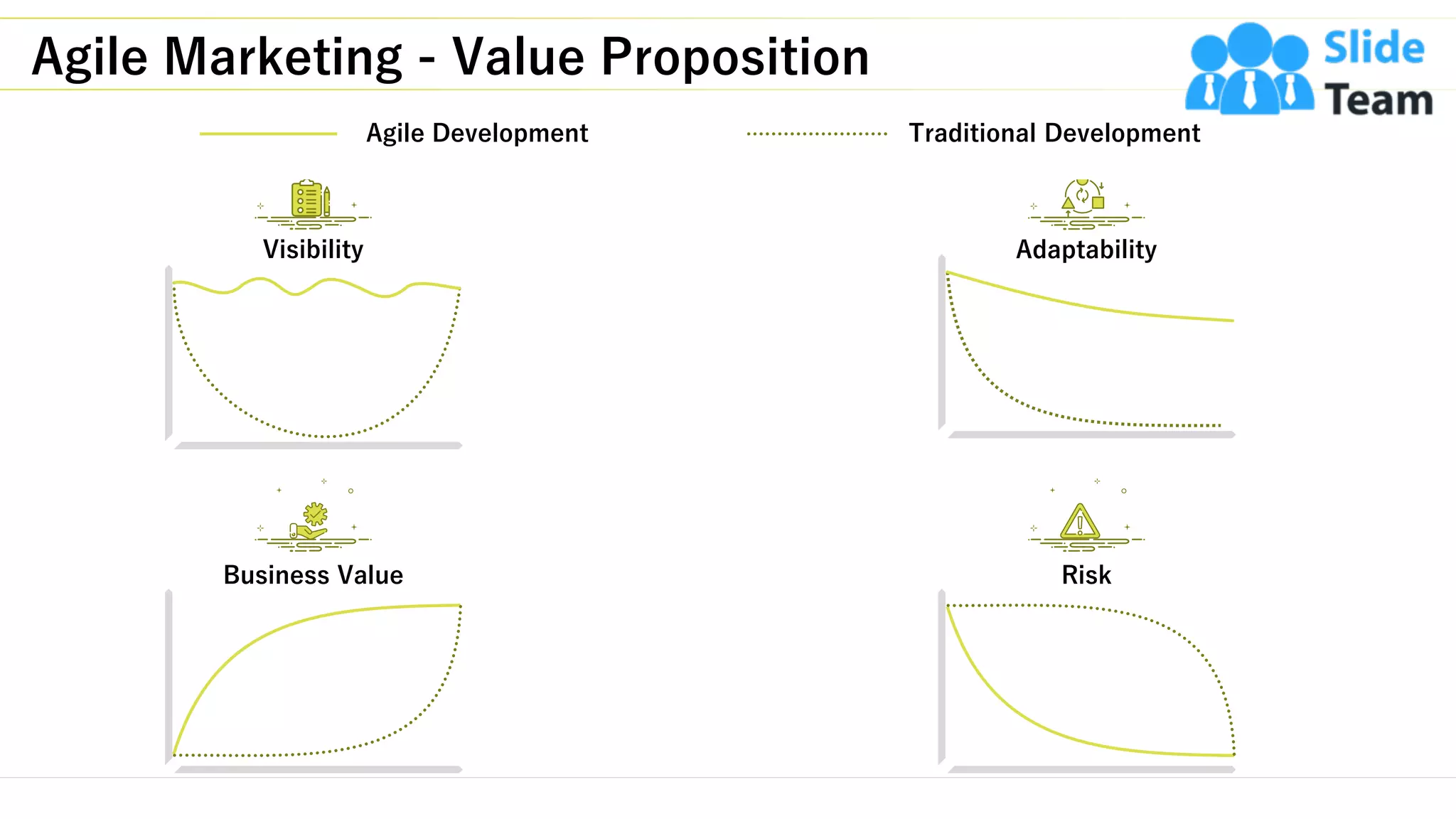 Agile Marketing - Value Proposition

Slide Team

Agile Development

Traditional Development

Visibility

Adaptability

Business Value

Risk